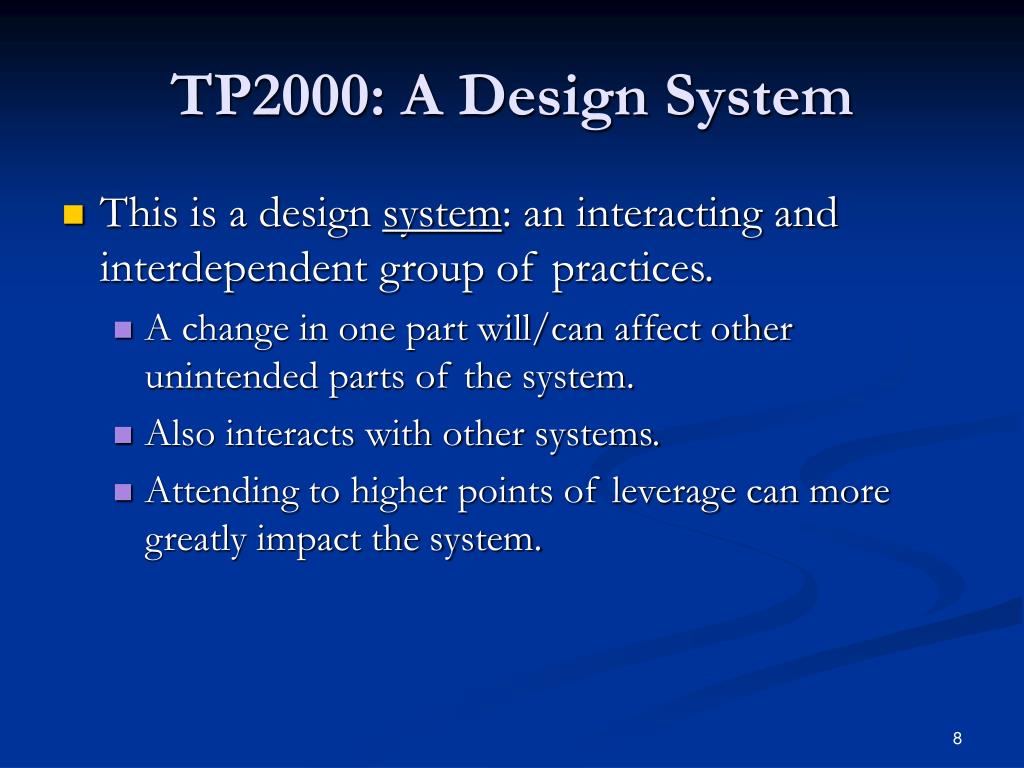 TP2000: A Design System

This is a design system: an interacting and interdependent group of practices.

A change in one part will/can affect other unintended parts of the system.

Also interacts with other systems.

Attending to higher points of leverage can more greatly impact the system.

8